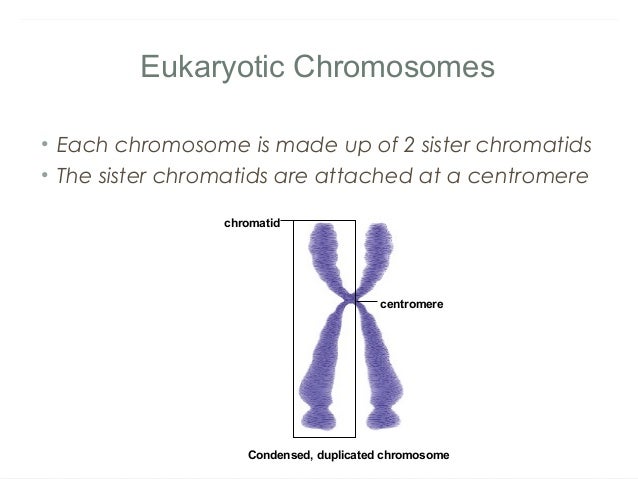 Eukaryotic Chromosomes

• Each chromosome is made up of 2 sister chromatids
• The sister chromatids are attached at a centromere

chromatid

centromere

Condensed, duplicated chromosome